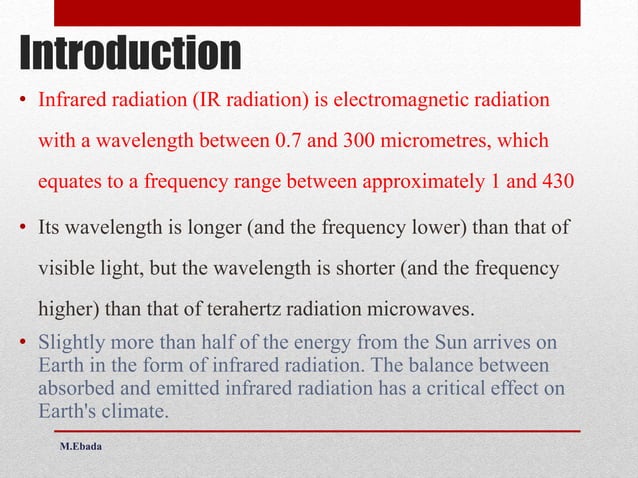 Introduction

• Infrared radiation (IR radiation) is electromagnetic radiation with a wavelength between 0.7 and 300 micrometres, which equates to a frequency range between approximately 1 and 430

• Its wavelength is longer (and the frequency lower) than that of visible light, but the wavelength is shorter (and the frequency higher) than that of terahertz radiation microwaves.

• Slightly more than half of the energy from the Sun arrives on Earth in the form of infrared radiation. The balance between absorbed and emitted infrared radiation has a critical effect on Earth's climate.

M.Ebada